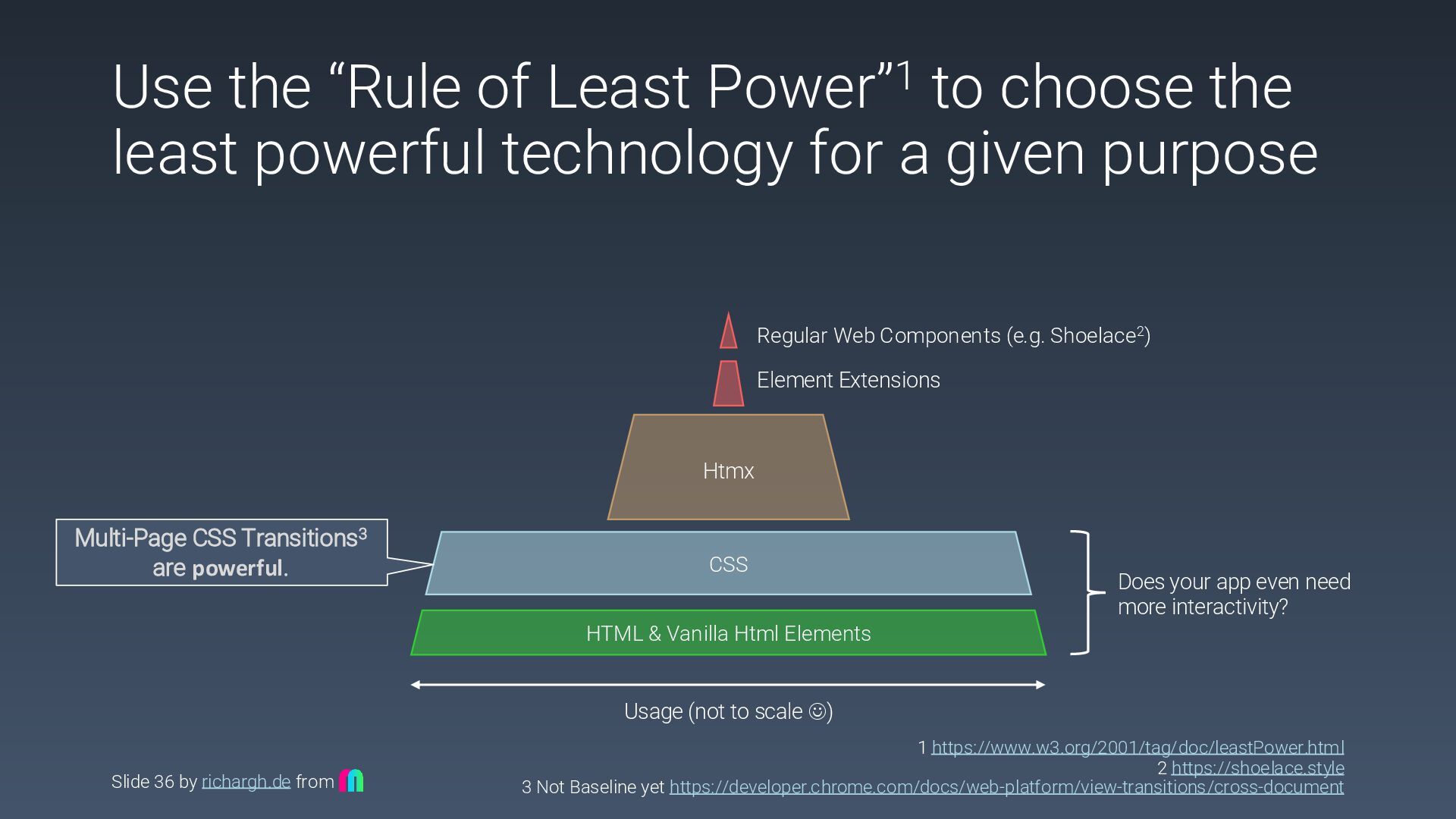 Use the “Rule of Least Power”$^1$ to choose the least powerful technology for a given purpose

Regular Web Components (e.g. Shoelace$^2$)

Element Extensions

Htmx

Multi-Page CSS Transitions$^3$ are powerful.

CSS

HTML & Vanilla Html Elements

Does your app even need more interactivity?

Usage (not to scale ☺)

1 https://www.w3.org/2001/tag/doc/leastPower.html
2 https://shoelace.style
3 Not Baseline yet https://developer.chrome.com/docs/web-platform/view-transitions/cross-document

Slide 36 by richargh.de from